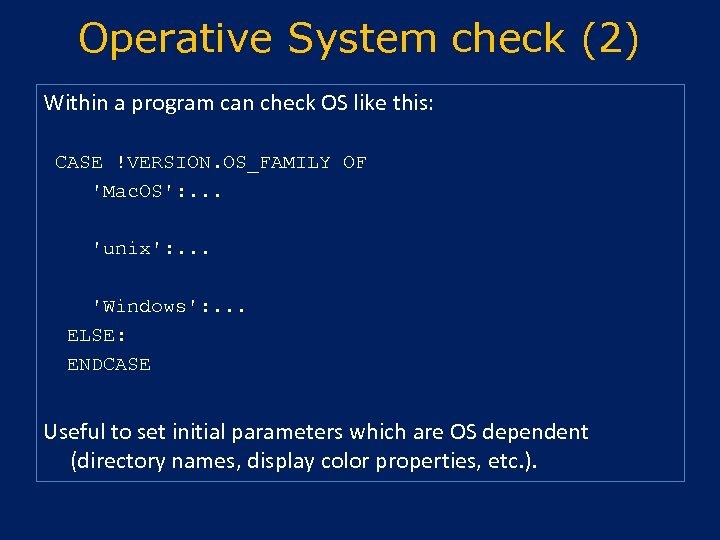 Operative System check (2)

Within a program can check OS like this:

CASE !VERSION.OS_FAMILY OF
'MacOS':...

'unix':...

'Windows':...
ELSE:
ENDCASE

Useful to set initial parameters which are OS dependent (directory names, display color properties, etc.).